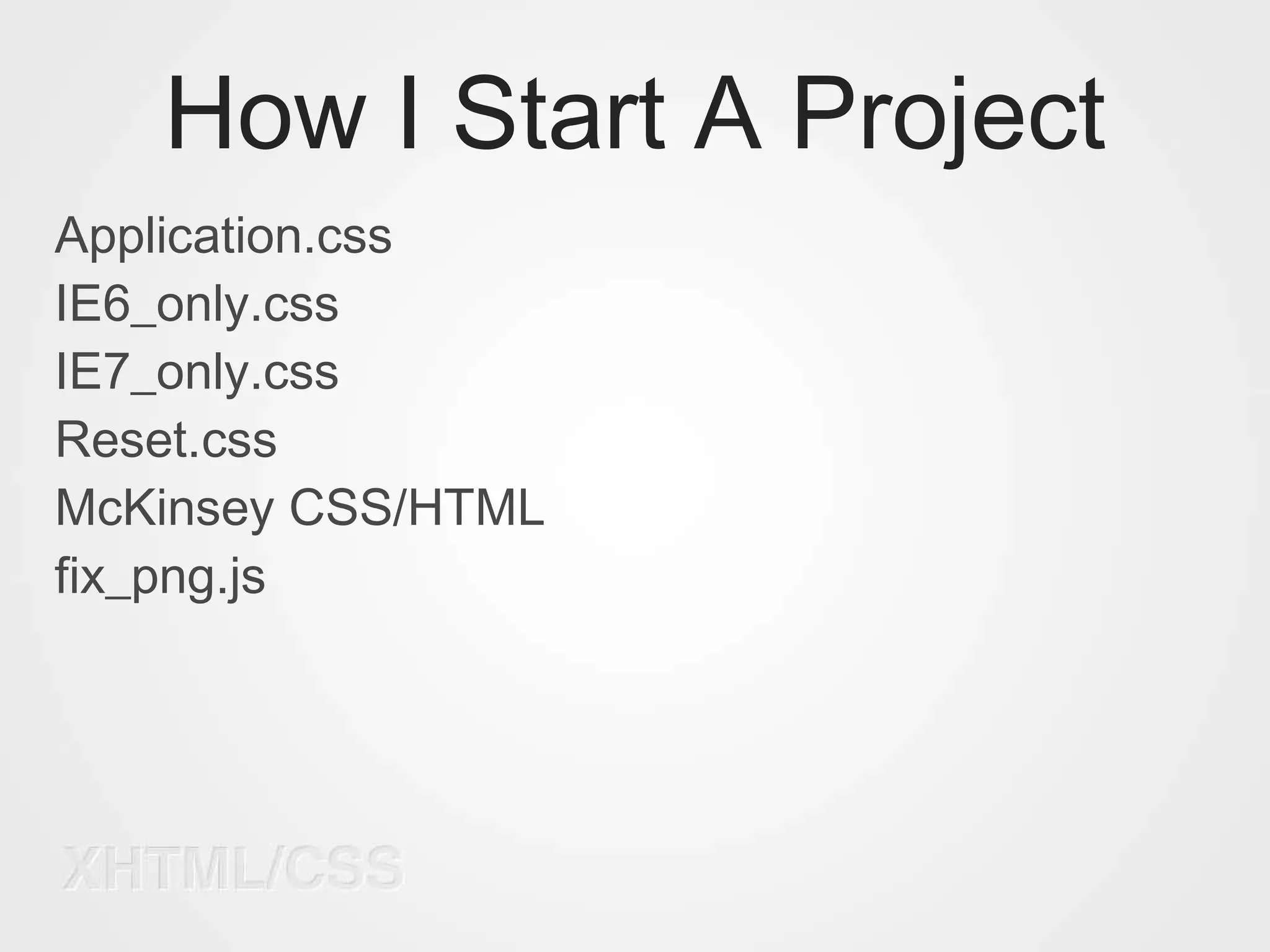 How I Start A Project

Application.css
IE6_only.css
IE7_only.css
Reset.css
McKinsey CSS/HTML
fix_png.js

XHTML/CSS